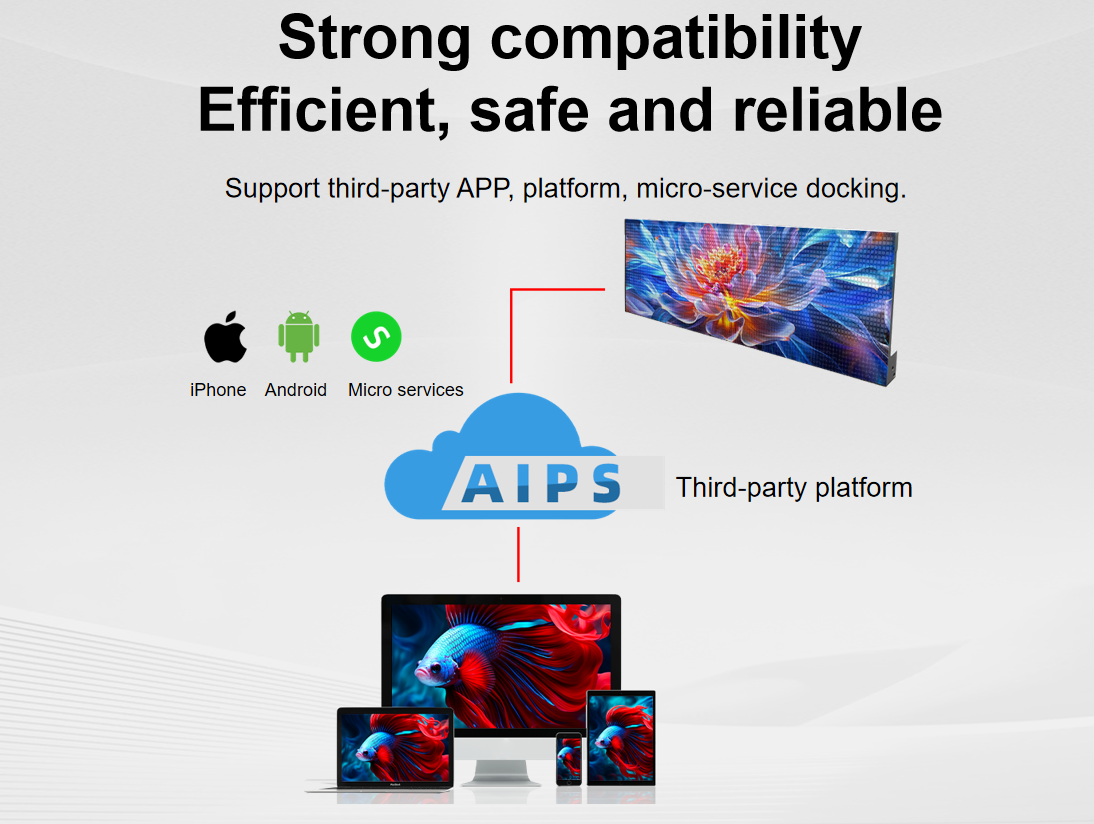 Strong compatibility
Efficient, safe and reliable

Support third-party APP, platform, micro-service docking.

iPhone Android Micro services

AIPS

Third-party platform